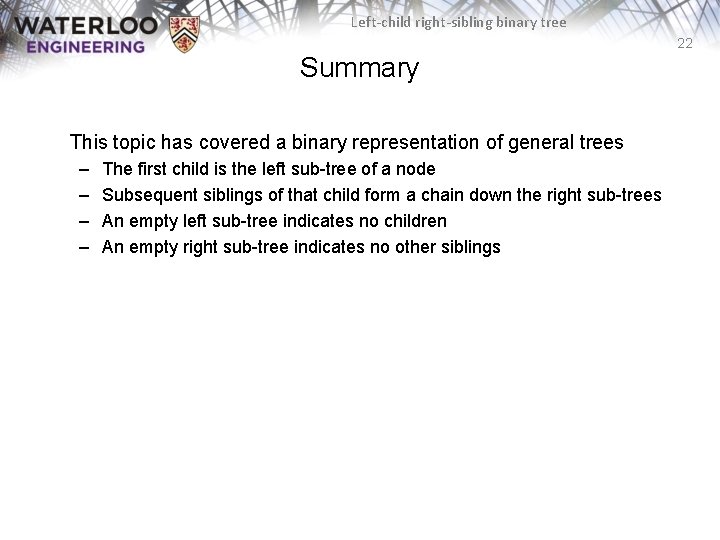 WATERLOO ENGINEERING

Left-child right-sibling binary tree

22

Summary

This topic has covered a binary representation of general trees

– The first child is the left sub-tree of a node
– Subsequent siblings of that child form a chain down the right sub-trees
– An empty left sub-tree indicates no children
– An empty right sub-tree indicates no other siblings